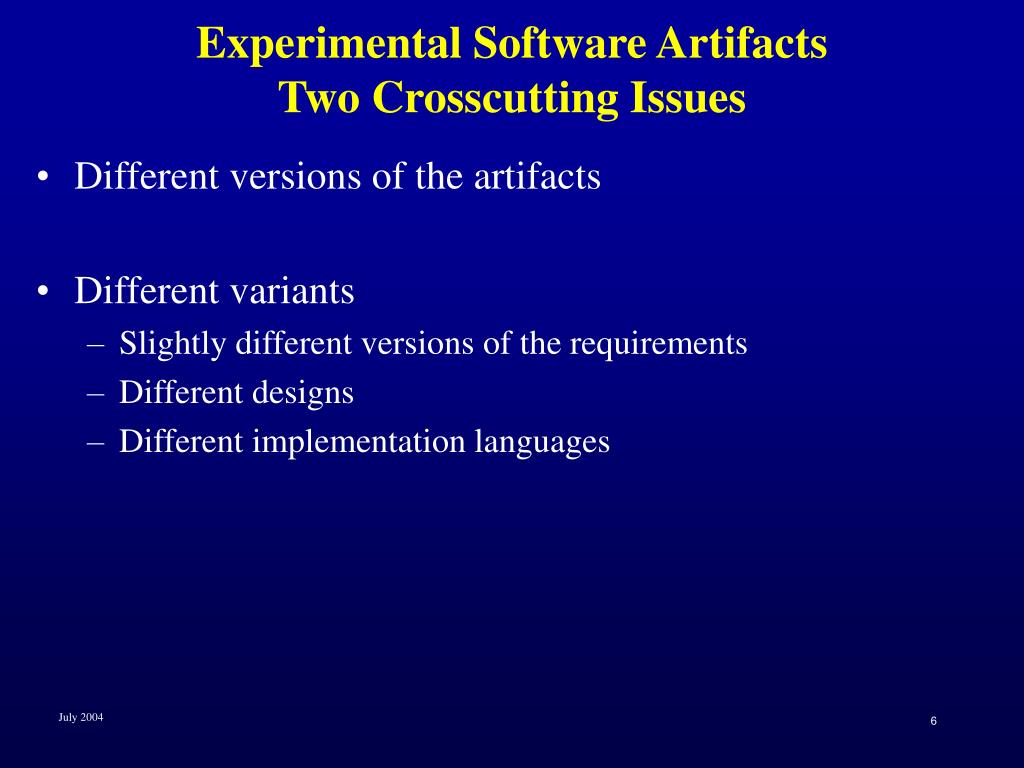 Experimental Software Artifacts
Two Crosscutting Issues

• Different versions of the artifacts

• Different variants
– Slightly different versions of the requirements
– Different designs
– Different implementation languages

July 2004

6